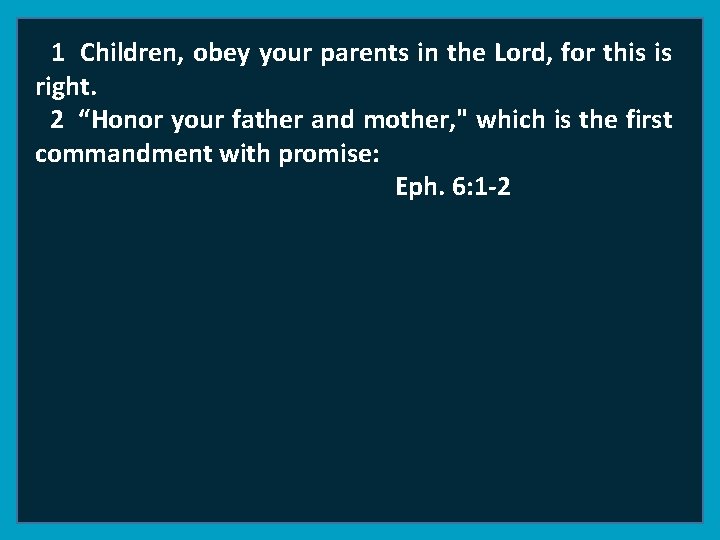 1 Children, obey your parents in the Lord, for this is right.
2 “Honor your father and mother," which is the first commandment with promise:
Eph. 6:1-2